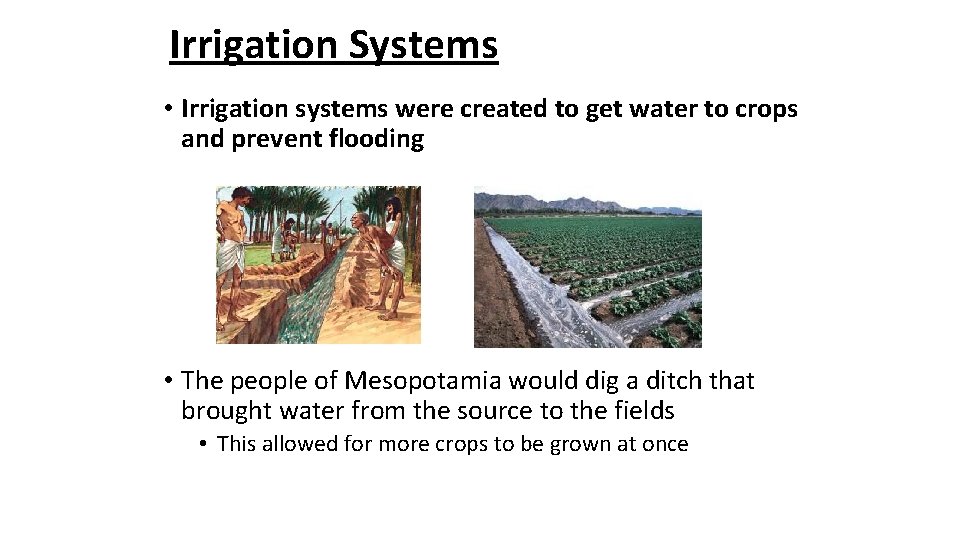 Irrigation Systems

• Irrigation systems were created to get water to crops and prevent flooding

• The people of Mesopotamia would dig a ditch that brought water from the source to the fields
  • This allowed for more crops to be grown at once